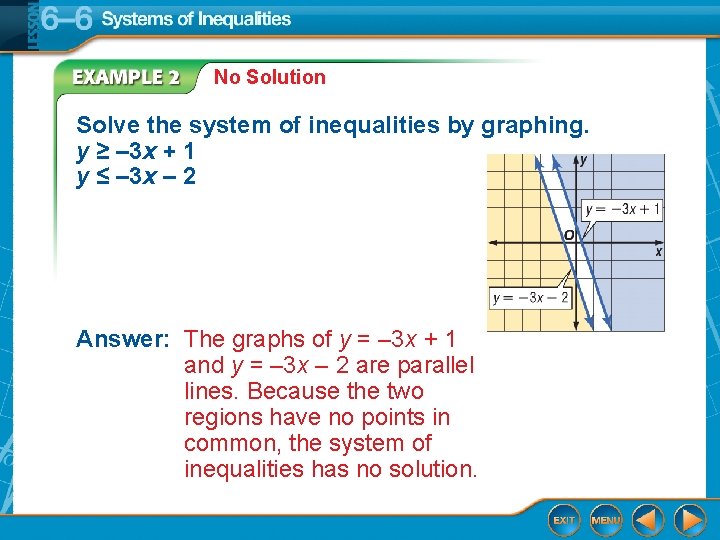 LESSON 6–6 Systems of Inequalities

EXAMPLE 2 No Solution

Solve the system of inequalities by graphing.
$y \geq -3x + 1$
$y \leq -3x - 2$

$y$
$y = -3x + 1$
$O$
$x$
$y = -3x - 2$

Answer: The graphs of $y = -3x + 1$ and $y = -3x - 2$ are parallel lines. Because the two regions have no points in common, the system of inequalities has no solution.

EXIT MENU